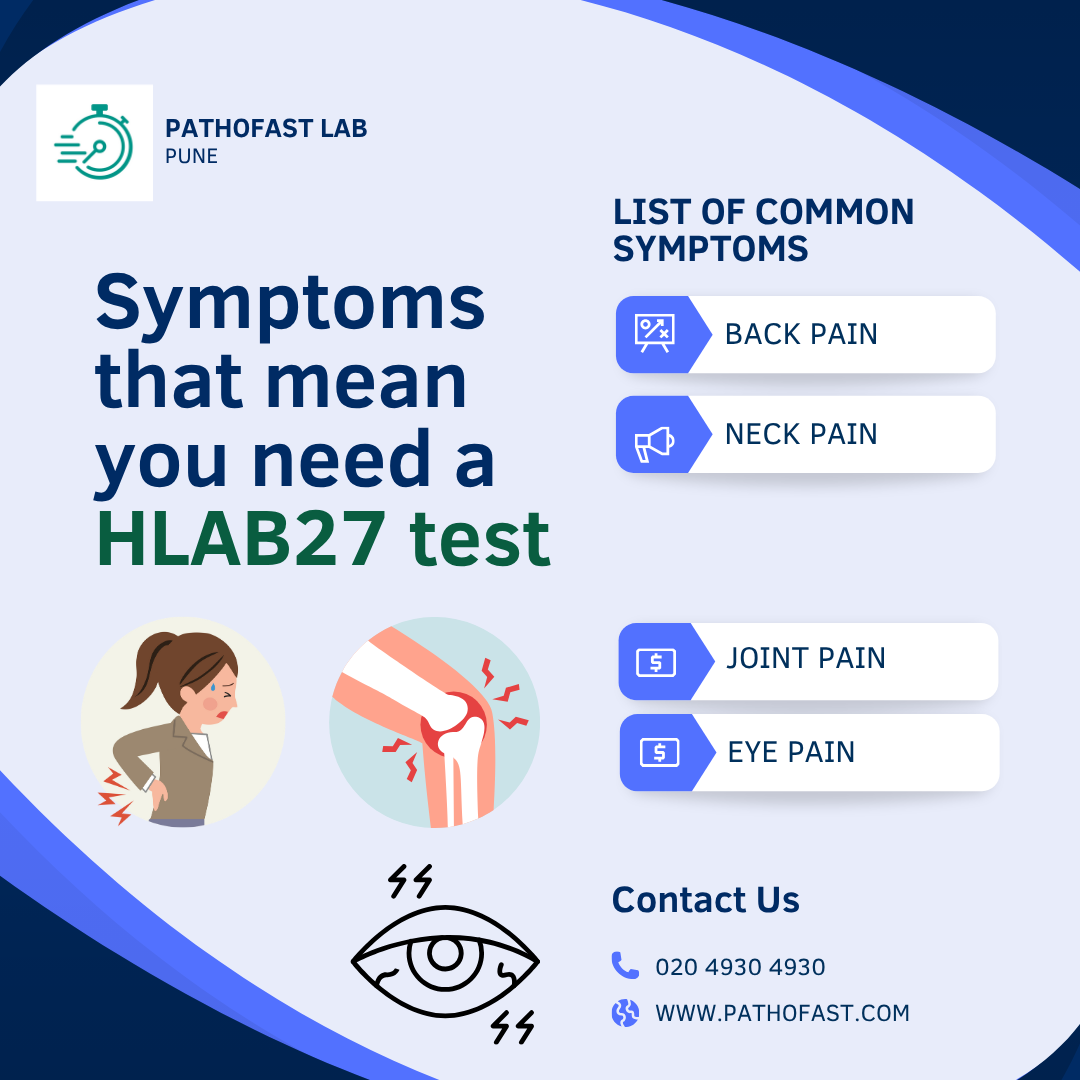 PATHOFAST LAB
PUNE

Symptoms that mean you need a HLAB27 test

LIST OF COMMON SYMPTOMS

BACK PAIN

NECK PAIN

JOINT PAIN

EYE PAIN

Contact Us

020 4930 4930

WWW.PATHOFAST.COM